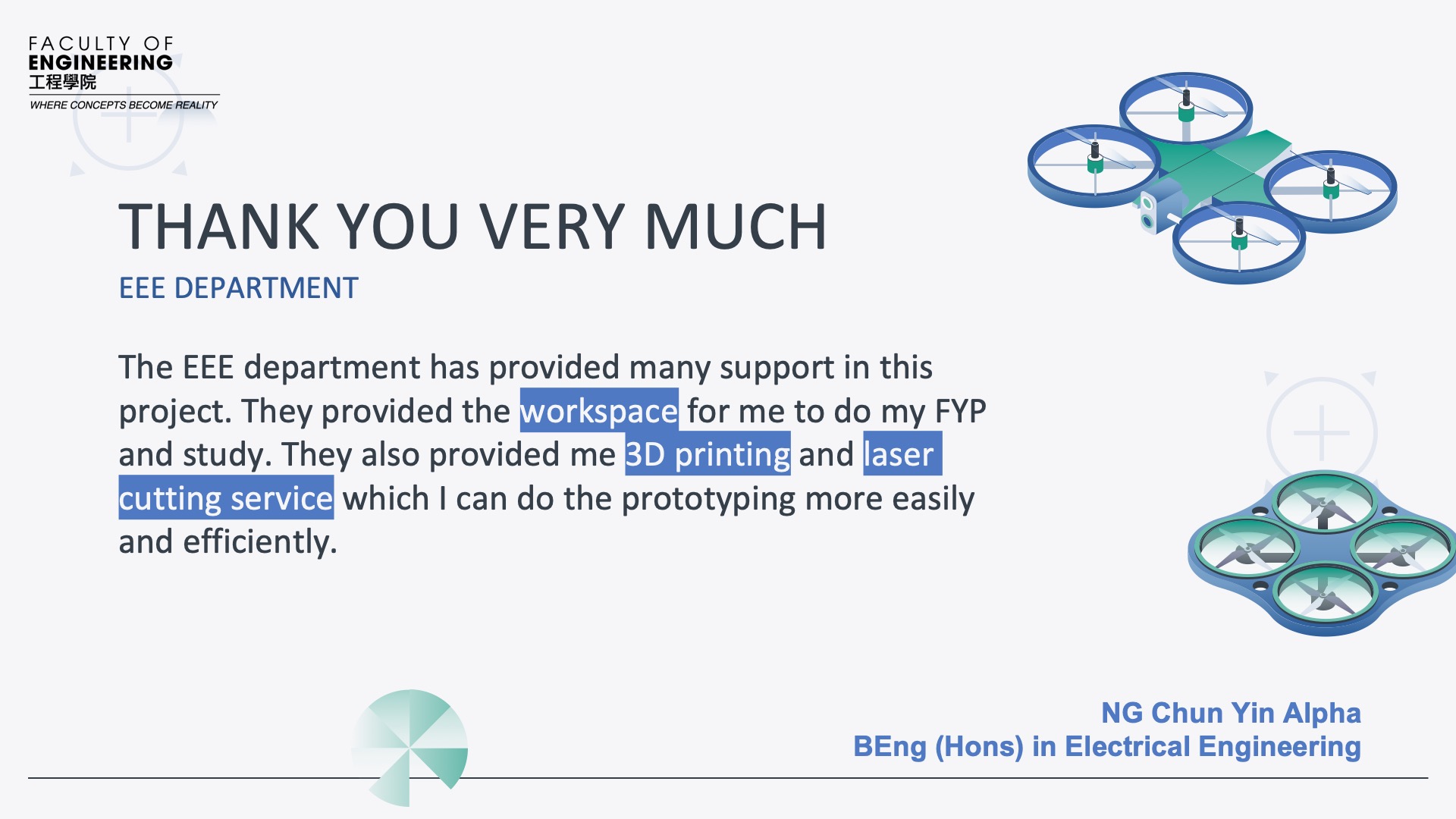 FACULTY OF
ENGINEERING
工程學院
WHERE CONCEPTS BECOME REALITY

THANK YOU VERY MUCH

EEE DEPARTMENT

The EEE department has provided many support in this project. They provided the workspace for me to do my FYP and study. They also provided me 3D printing and laser cutting service which I can do the prototyping more easily and efficiently.

NG Chun Yin Alpha
BEng (Hons) in Electrical Engineering